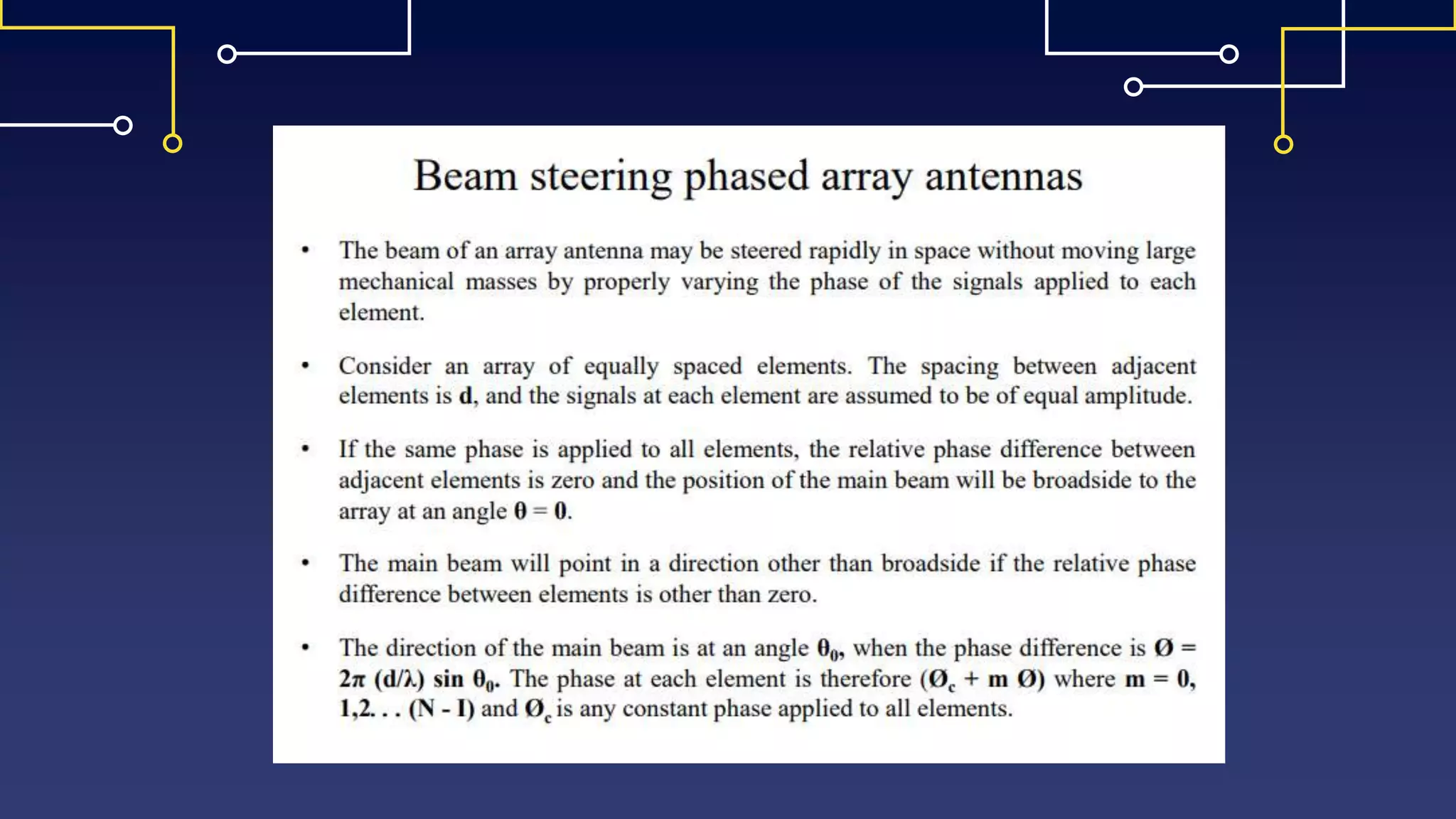 Beam steering phased array antennas

• The beam of an array antenna may be steered rapidly in space without moving large mechanical masses by properly varying the phase of the signals applied to each element.

• Consider an array of equally spaced elements. The spacing between adjacent elements is **d**, and the signals at each element are assumed to be of equal amplitude.

• If the same phase is applied to all elements, the relative phase difference between adjacent elements is zero and the position of the main beam will be broadside to the array at an angle $\theta = 0$.

• The main beam will point in a direction other than broadside if the relative phase difference between elements is other than zero.

• The direction of the main beam is at an angle $\theta_0$, when the phase difference is $Ø = 2\pi (d/\lambda) \sin \theta_0$. The phase at each element is therefore $(Ø_c + m Ø)$ where $m = 0, 1,2. . . (N - I)$ and $Ø_c$ is any constant phase applied to all elements.